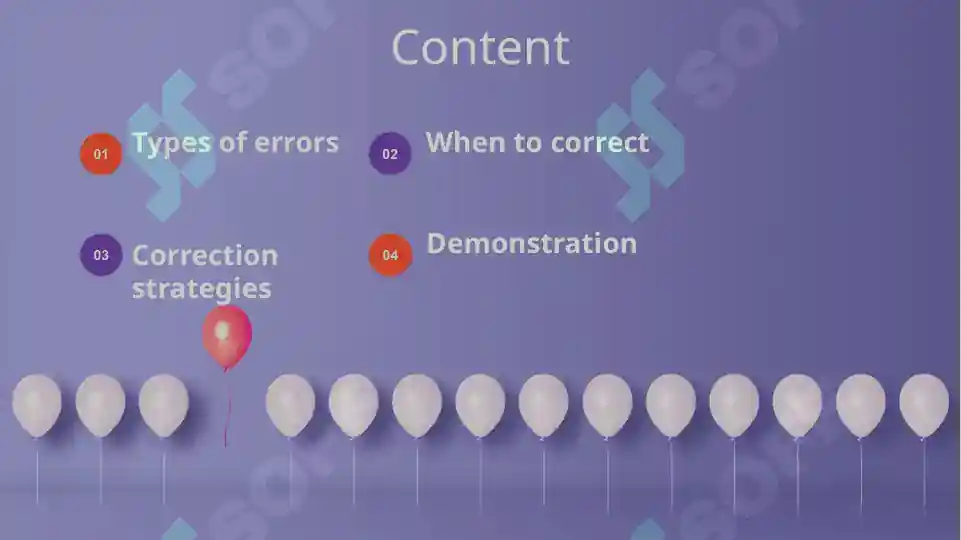 Content

01 Types of errors

02 When to correct

03 Correction strategies

04 Demonstration